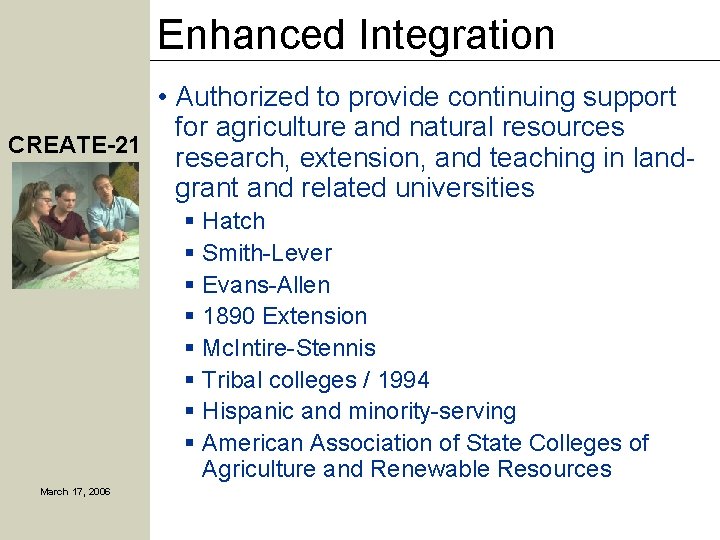 Enhanced Integration

CREATE-21

• Authorized to provide continuing support for agriculture and natural resources research, extension, and teaching in land-grant and related universities
▪ Hatch
▪ Smith-Lever
▪ Evans-Allen
▪ 1890 Extension
▪ McIntire-Stennis
▪ Tribal colleges / 1994
▪ Hispanic and minority-serving
▪ American Association of State Colleges of Agriculture and Renewable Resources

March 17, 2006